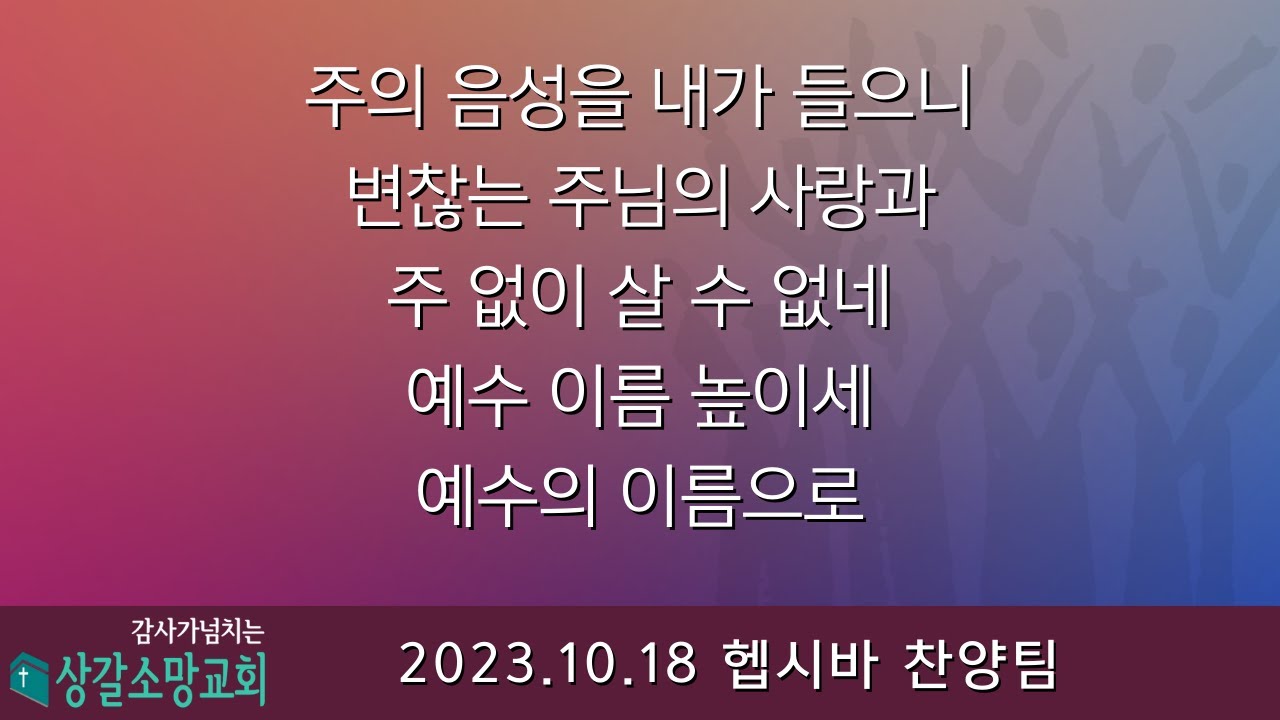 주의 음성을 내가 들으니
변찮는 주님의 사랑과
주 없이 살 수 없네
예수 이름 높이세
예수의 이름으로

감사가넘치는
상갈소망교회

2023.10.18 헵시바 찬양팀